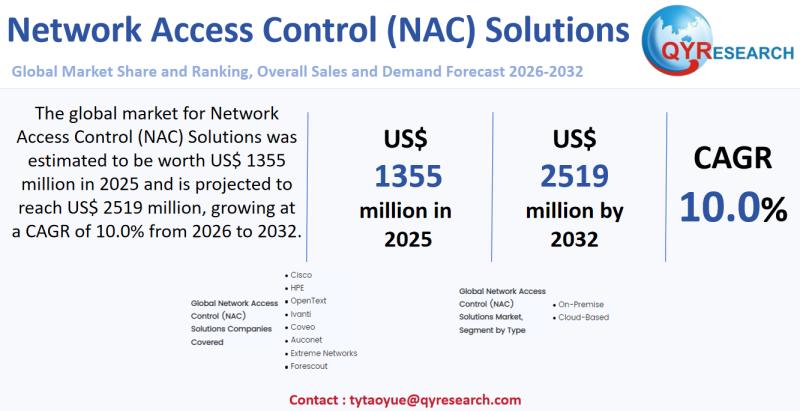 Network Access Control (NAC) Solutions

QYRESEARCH

Global Market Share and Ranking, Overall Sales and Demand Forecast 2026-2032

The global market for Network Access Control (NAC) Solutions was estimated to be worth US$ 1355 million in 2025 and is projected to reach US$ 2519 million, growing at a CAGR of 10.0% from 2026 to 2032.

US$ 1355 million in 2025

US$ 2519 million by 2032

CAGR 10.0%

Global Network Access Control (NAC) Solutions Companies Covered

• Cisco
• HPE
• OpenText
• Ivanti
• Coveo
• Auconet
• Extreme Networks
• Forescout

Global Network Access Control (NAC) Solutions Market, Segment by Type

• On-Premise
• Cloud-Based

Contact : tytaoyue@qyresearch.com